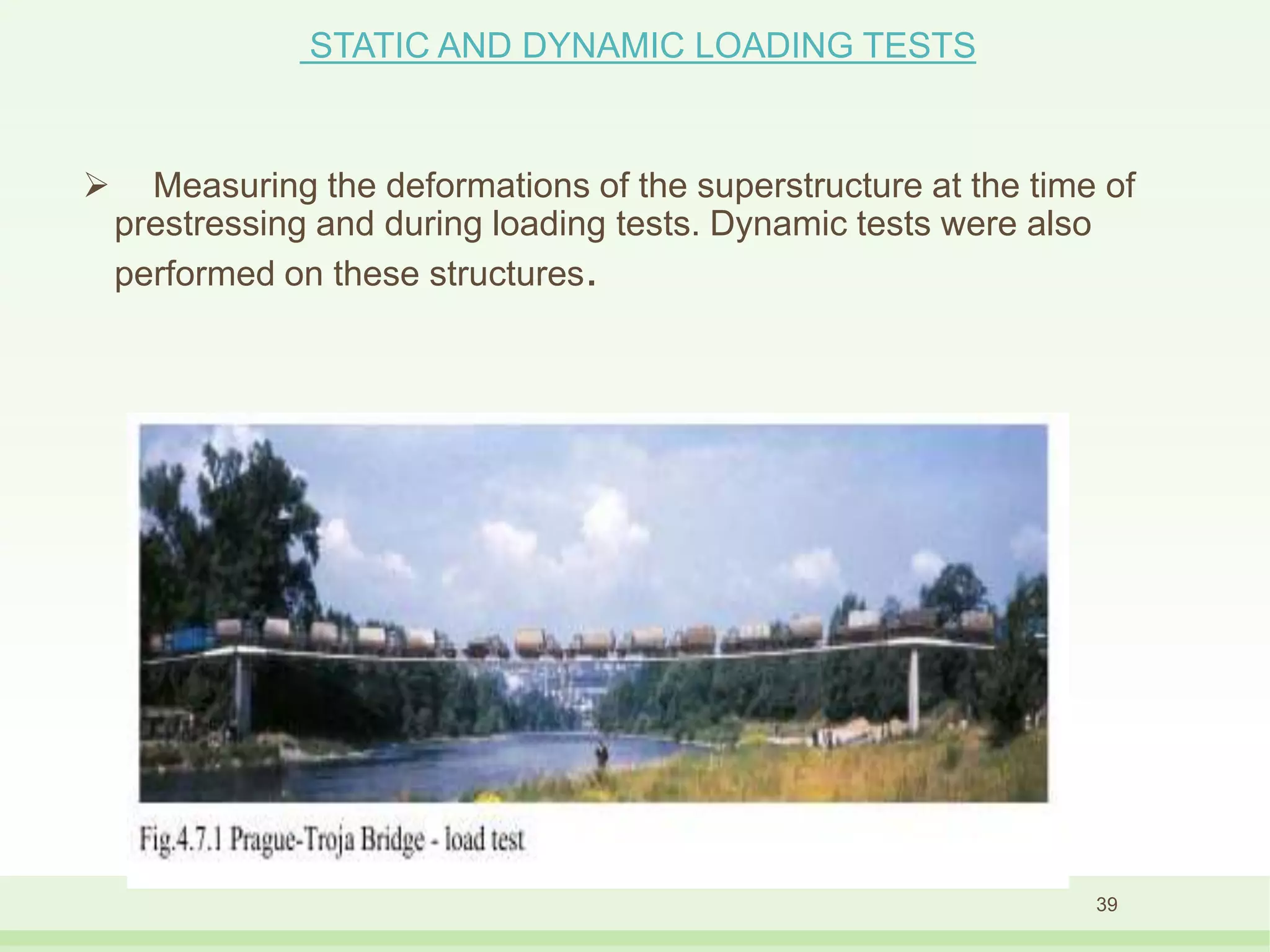 STATIC AND DYNAMIC LOADING TESTS

➢ Measuring the deformations of the superstructure at the time of prestressing and during loading tests. Dynamic tests were also performed on these structures.

Fig.4.7.1 Prague-Troja Bridge - load test

39